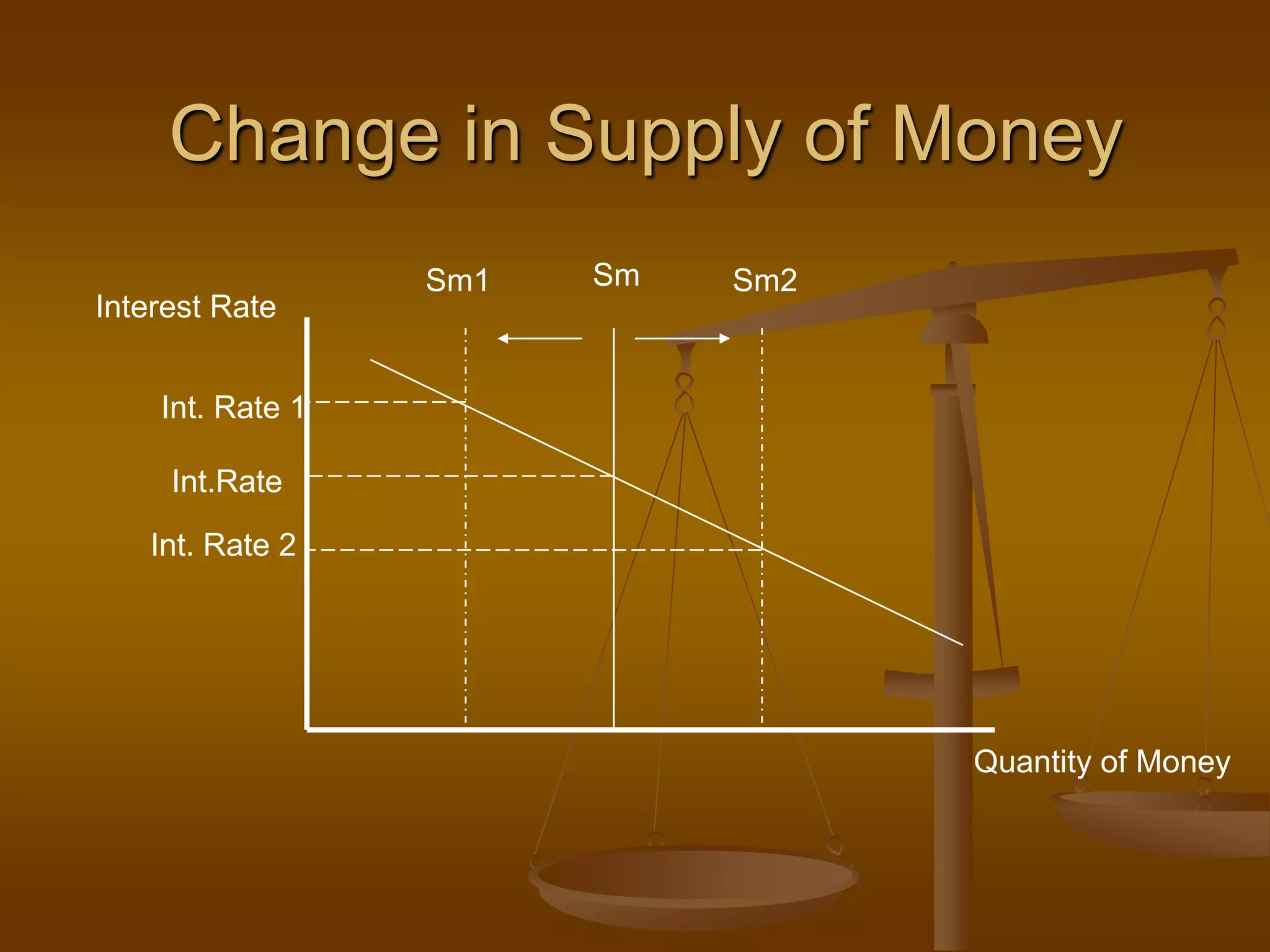 Change in Supply of Money

Interest Rate

Sm1

Sm

Sm2

Int. Rate 1

Int.Rate

Int. Rate 2

Quantity of Money